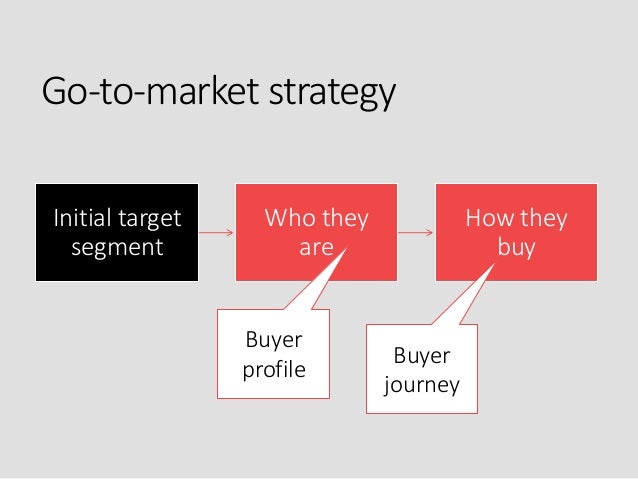 Go-to-market strategy

Initial target segment

Who they are

How they buy

Buyer profile

Buyer journey